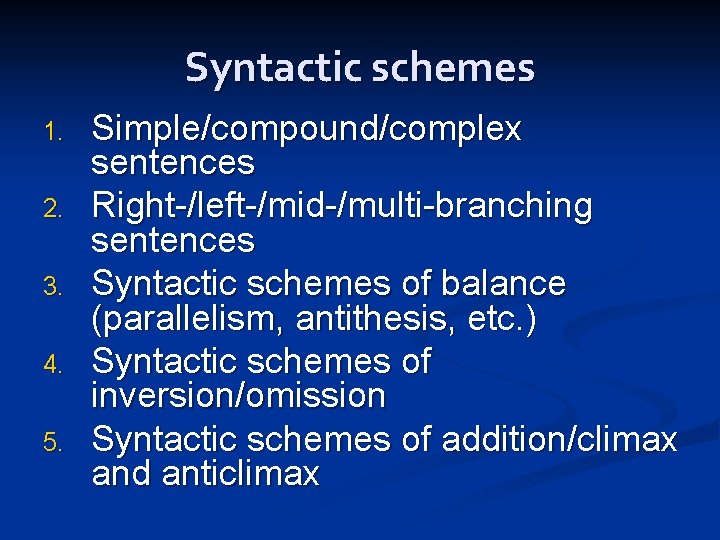 Syntactic schemes

1. Simple/compound/complex sentences
2. Right-/left-/mid-/multi-branching sentences
3. Syntactic schemes of balance (parallelism, antithesis, etc.)
4. Syntactic schemes of inversion/omission
5. Syntactic schemes of addition/climax and anticlimax